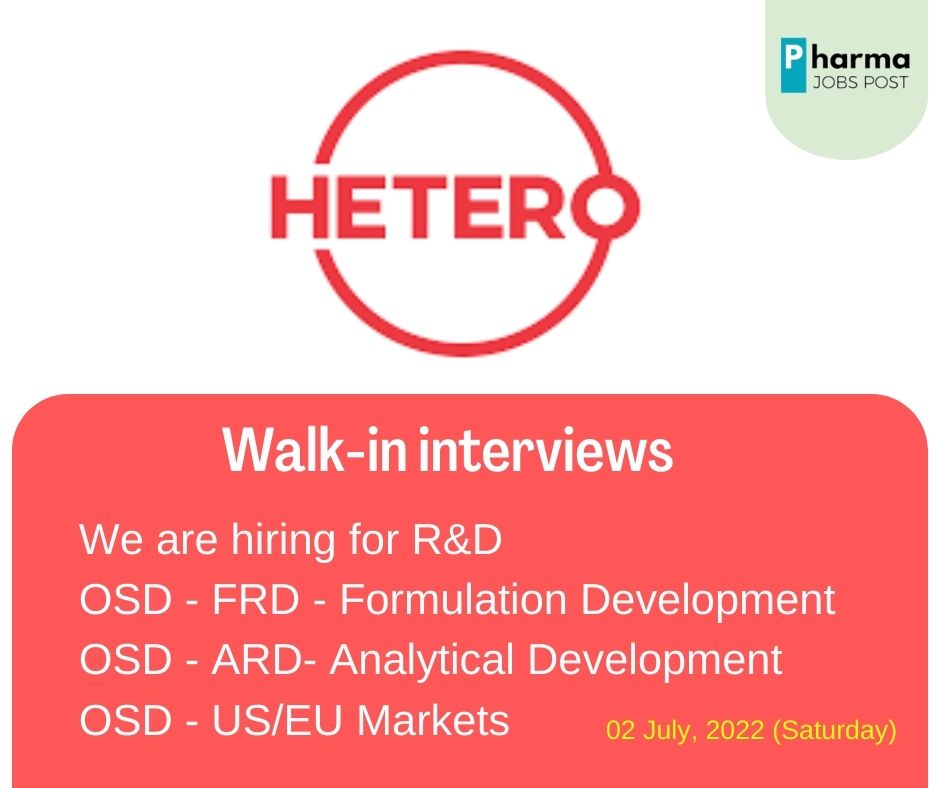 Pharma
JOBS POST

HETERO

Walk-in interviews

We are hiring for R&D
OSD - FRD - Formulation Development
OSD - ARD- Analytical Development
OSD - US/EU Markets

02 July, 2022 (Saturday)